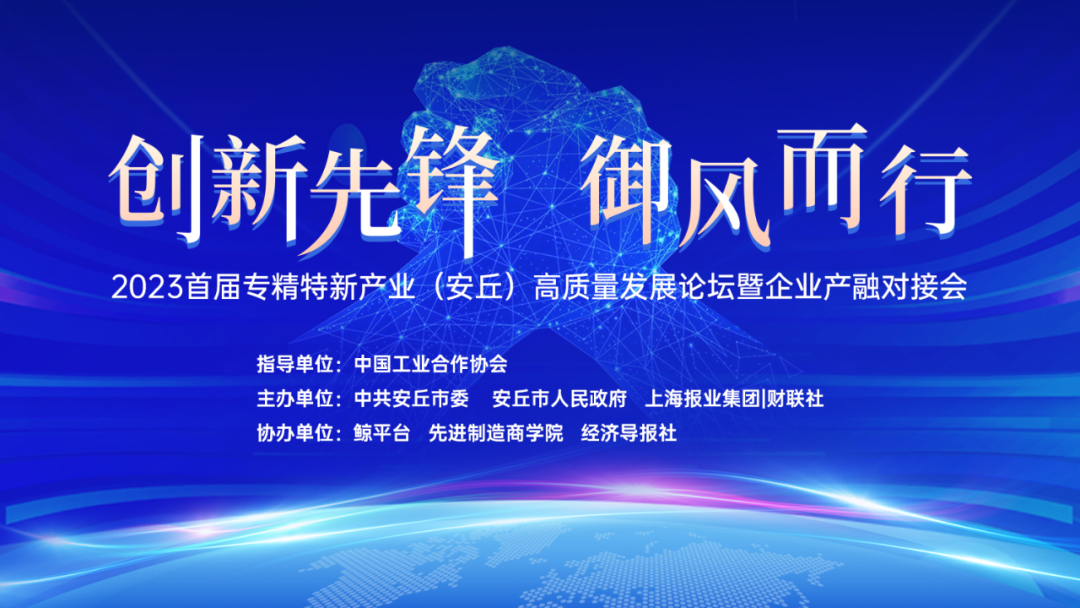 创新先锋　御风而行

2023首届专精特新产业（安丘）高质量发展论坛暨企业产融对接会

指导单位：中国工业合作协会
主办单位：中共安丘市委　安丘市人民政府　上海报业集团|财联社
协办单位：鲸平台　先进制造商学院　经济导报社